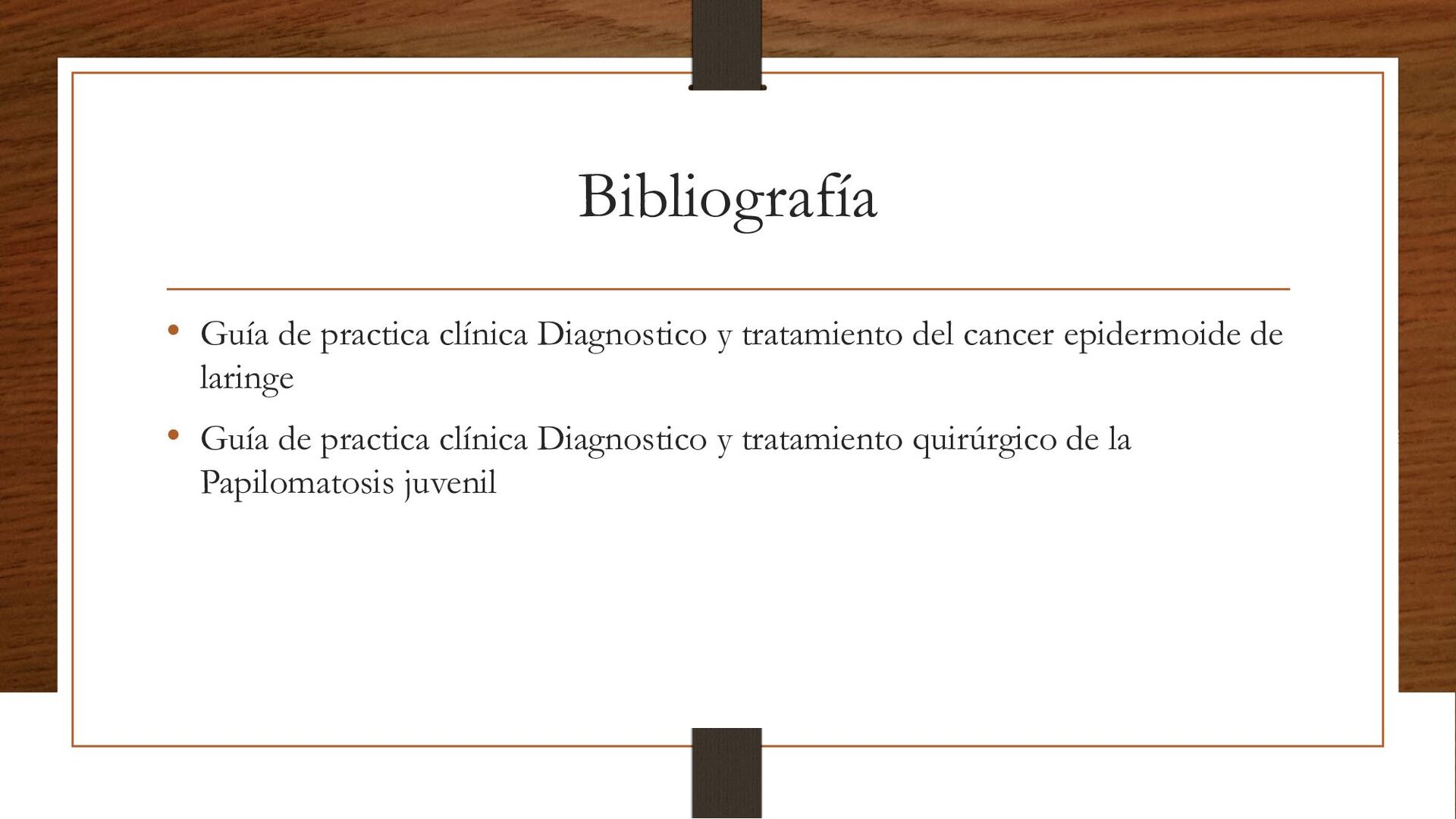 Bibliografía

• Guía de practica clínica Diagnostico y tratamiento del cancer epidermoide de laringe

• Guía de practica clínica Diagnostico y tratamiento quirúrgico de la Papilomatosis juvenil